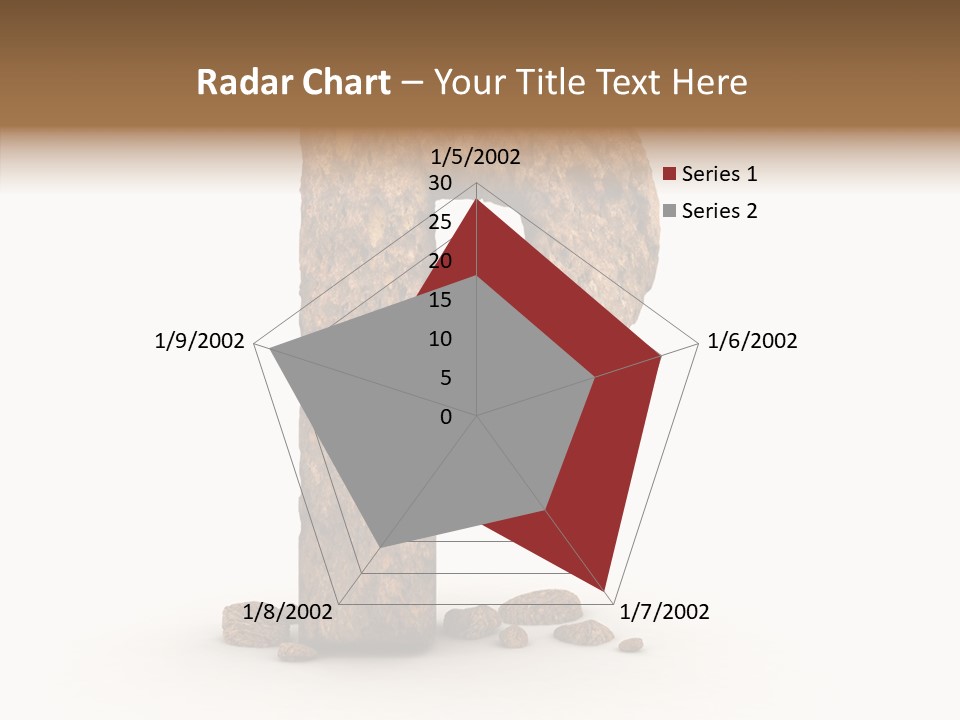 Radar Chart – Your Title Text Here

1/5/2002
30
25
20
15
10
5
0
1/6/2002
1/7/2002
1/8/2002
1/9/2002

Series 1
Series 2